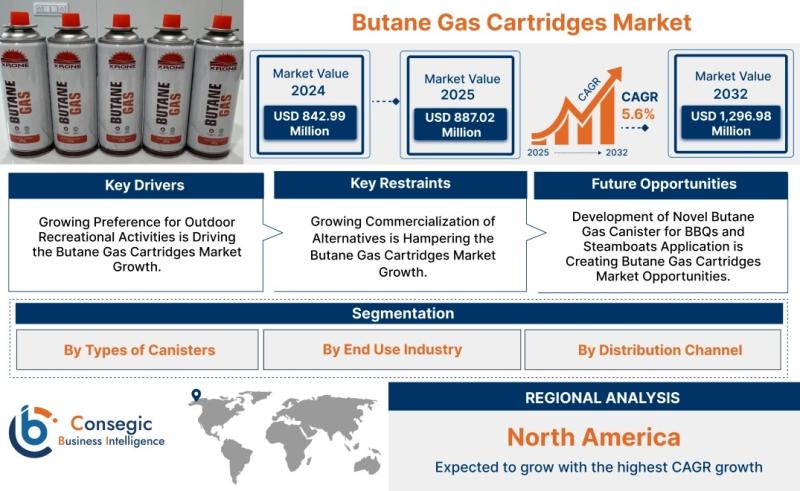 KRONE BUTANE GAS

KRONE BUTANE GAS

KRONE BUTANE GAS

KRONE BUTANE GAS

KRONE BUTANE GAS

Butane Gas Cartridges Market

Market Value 2024
USD 842.99 Million

Market Value 2025
USD 887.02 Million

CAGR

2025 2032

CAGR 5.6%

Market Value 2032
USD 1,296.98 Million

Key Drivers

Growing Preference for Outdoor Recreational Activities is Driving the Butane Gas Cartridges Market Growth.

Key Restraints

Growing Commercialization of Alternatives is Hampering the Butane Gas Cartridges Market Growth.

Future Opportunities

Development of Novel Butane Gas Canister for BBQs and Steamboats Application is Creating Butane Gas Cartridges Market Opportunities.

Segmentation

By Types of Canisters

By End Use Industry

By Distribution Channel

Consegic Business Intelligence

REGIONAL ANALYSIS

North America

Expected to grow with the highest CAGR growth